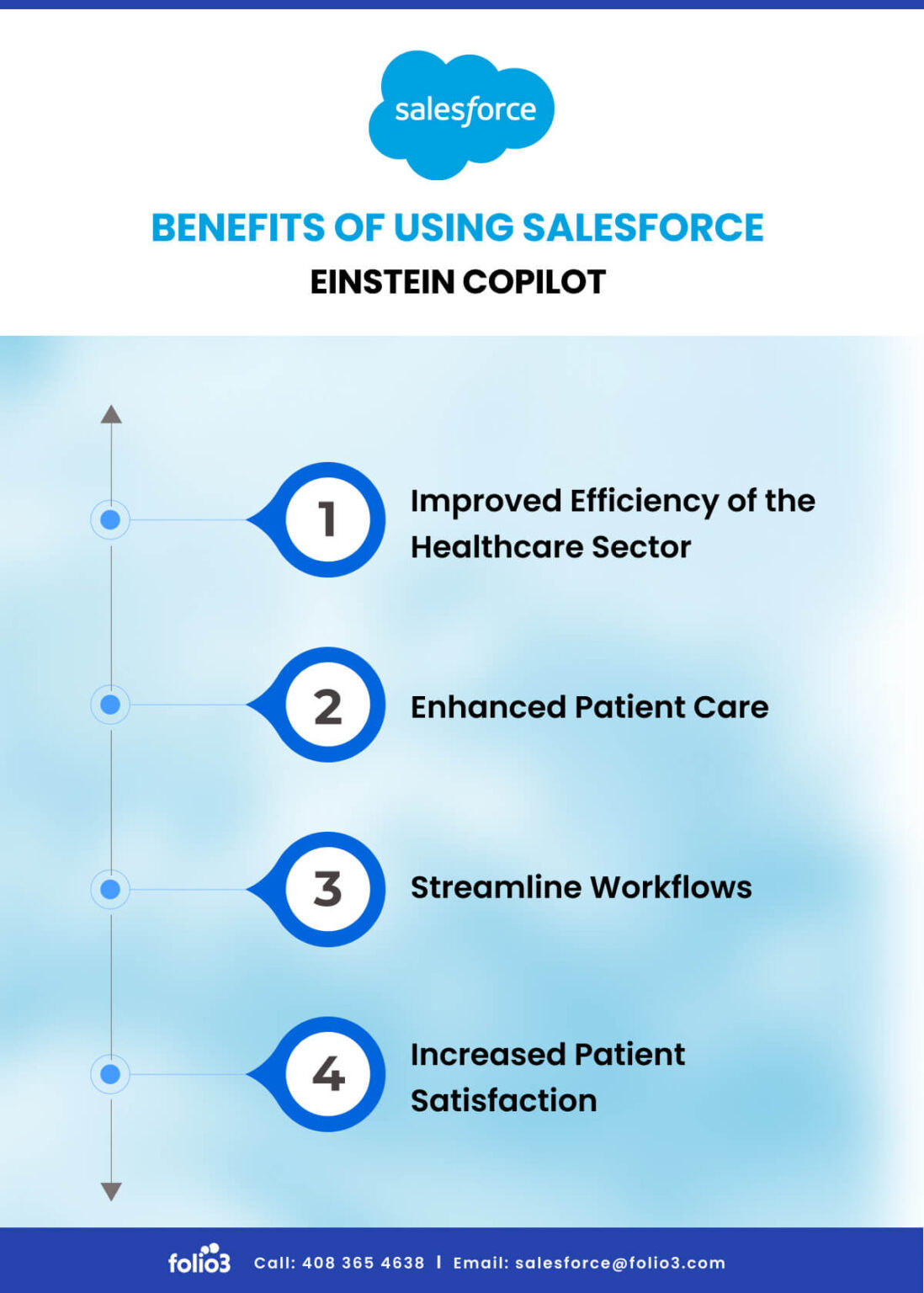 salesforce

BENEFITS OF USING SALESFORCE

EINSTEIN COPILOT

1 Improved Efficiency of the Healthcare Sector

2 Enhanced Patient Care

3 Streamline Workflows

4 Increased Patient Satisfaction

folio3 Call: 408 365 4638 | Email: salesforce@folio3.com